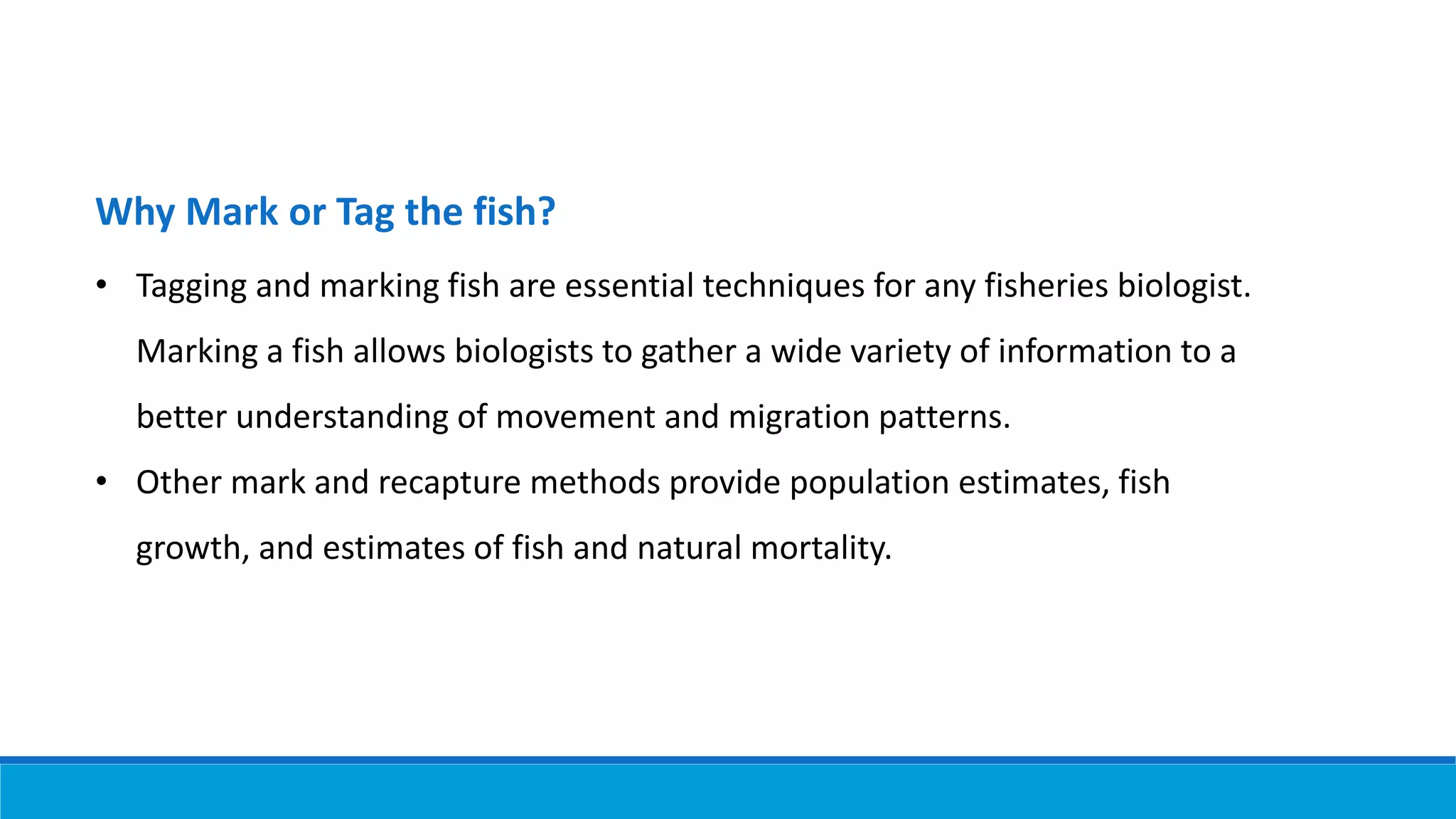 Why Mark or Tag the fish?

• Tagging and marking fish are essential techniques for any fisheries biologist. Marking a fish allows biologists to gather a wide variety of information to a better understanding of movement and migration patterns.

• Other mark and recapture methods provide population estimates, fish growth, and estimates of fish and natural mortality.